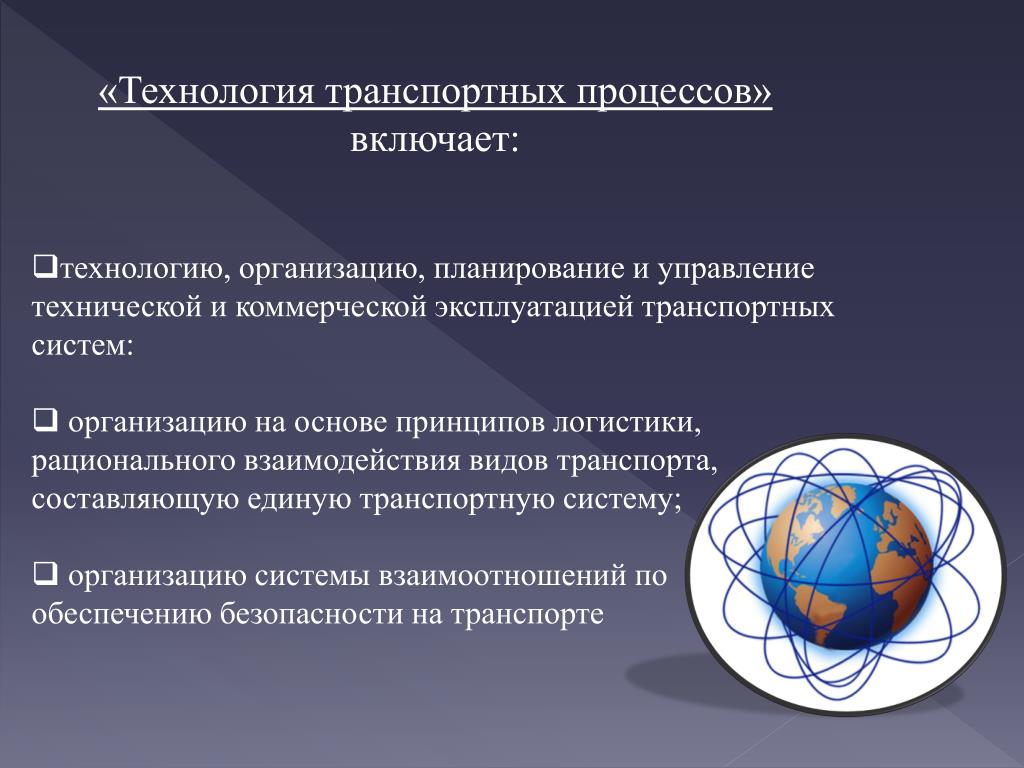 «Технология транспортных процессов» включает:

❑технологию, организацию, планирование и управление технической и коммерческой эксплуатацией транспортных систем:

❑ организацию на основе принципов логистики, рационального взаимодействия видов транспорта, составляющую единую транспортную систему;

❑ организацию системы взаимоотношений по обеспечению безопасности на транспорте